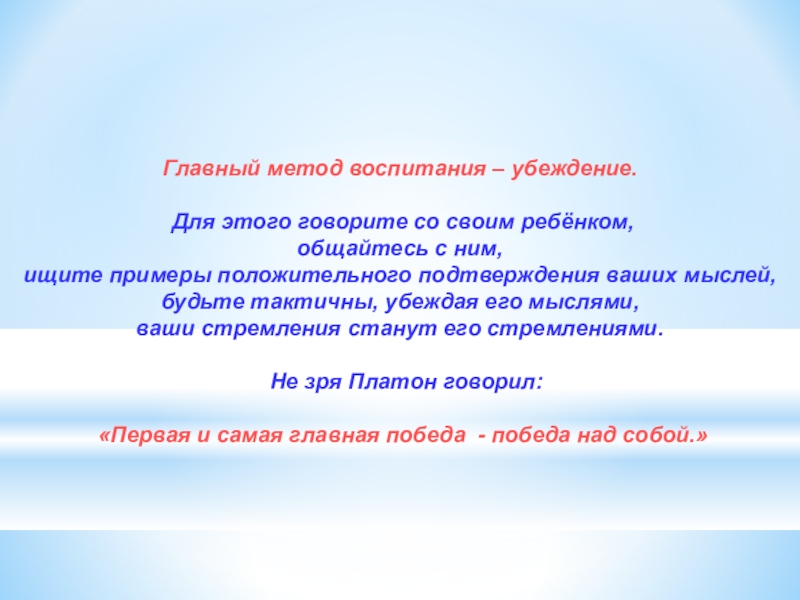 Главный метод воспитания – убеждение.

Для этого говорите со своим ребёнком,
общайтесь с ним,
ищите примеры положительного подтверждения ваших мыслей,
будьте тактичны, убеждая его мыслями,
ваши стремления станут его стремлениями.

Не зря Платон говорил:

«Первая и самая главная победа - победа над собой.»